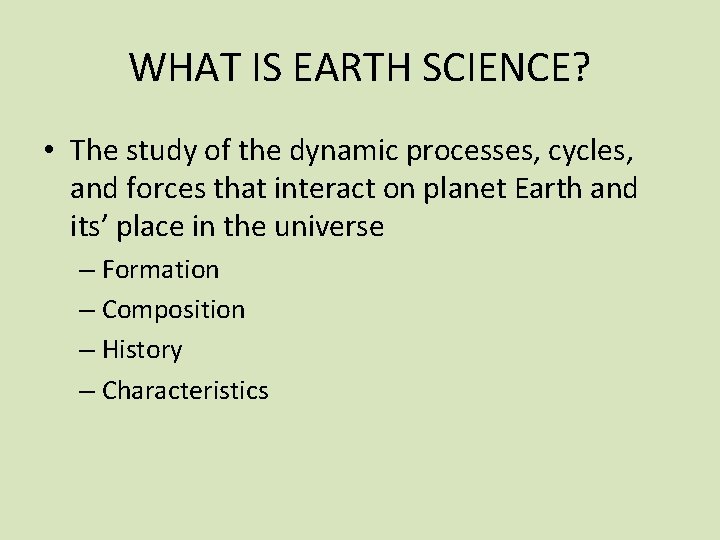 WHAT IS EARTH SCIENCE?

• The study of the dynamic processes, cycles, and forces that interact on planet Earth and its’ place in the universe
– Formation
– Composition
– History
– Characteristics